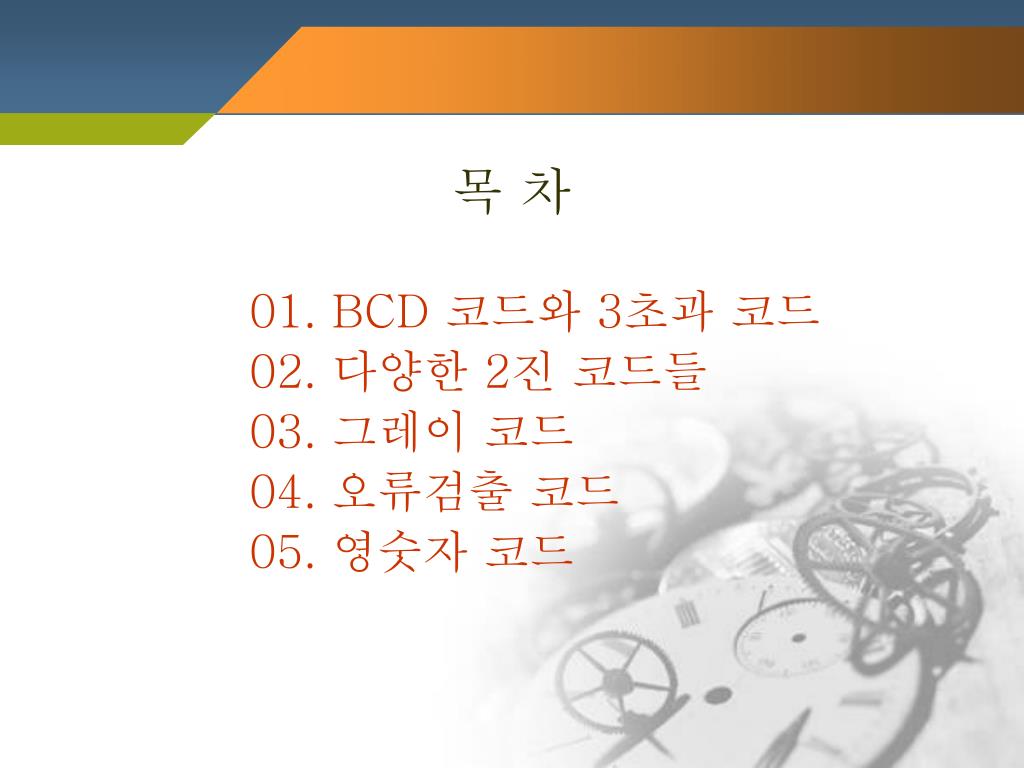 목 차

01. BCD 코드와 3초과 코드
02. 다양한 2진 코드들
03. 그레이 코드
04. 오류검출 코드
05. 영숫자 코드